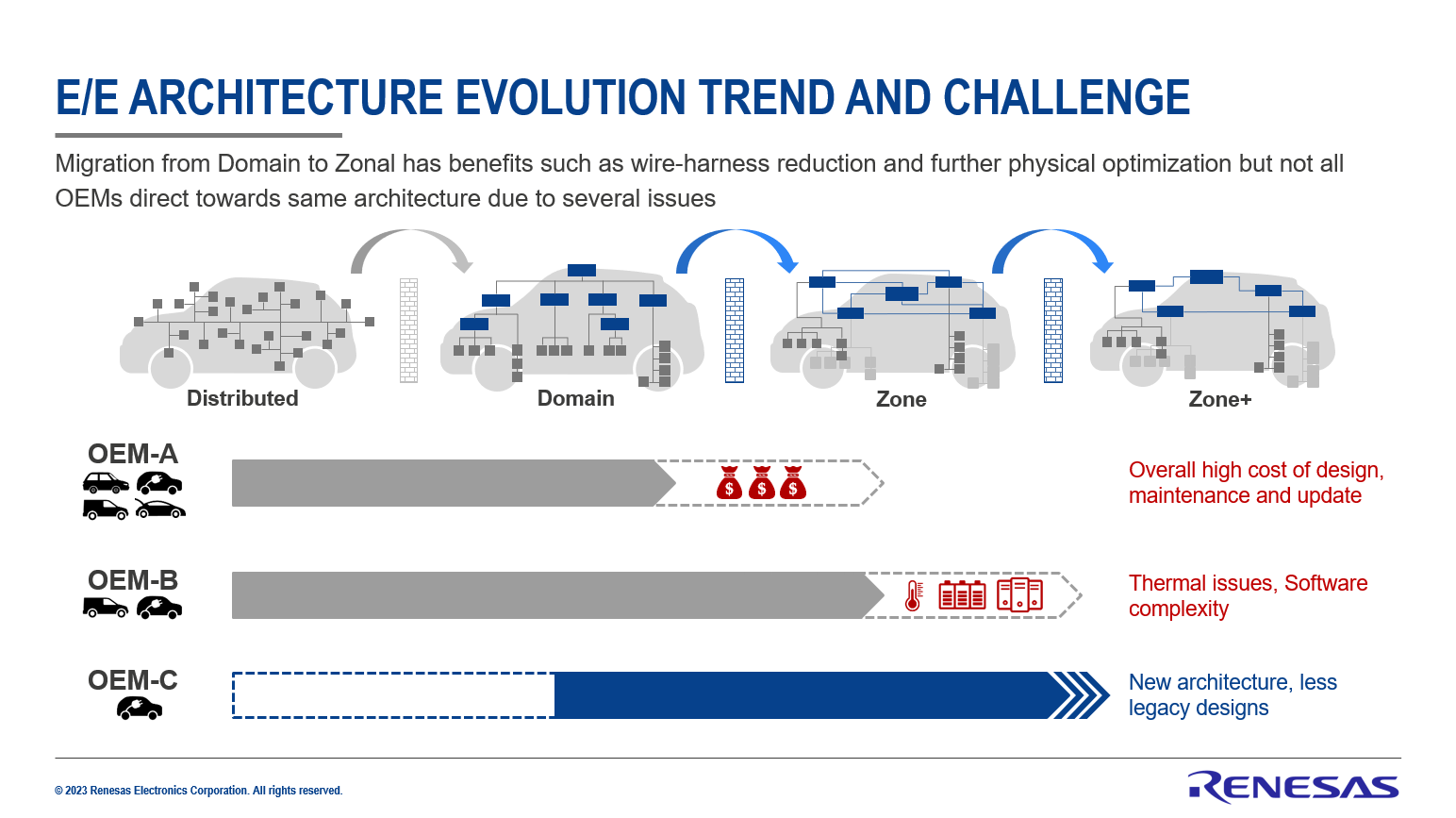 E/E ARCHITECTURE EVOLUTION TREND AND CHALLENGE

Migration from Domain to Zonal has benefits such as wire-harness reduction and further physical optimization but not all OEMs direct towards same architecture due to several issues

Distributed

Domain

Zone

Zone+

OEM-A

$ $ $

Overall high cost of design, maintenance and update

OEM-B

Thermal issues, Software complexity

OEM-C

New architecture, less legacy designs

© 2023 Renesas Electronics Corporation. All rights reserved.

RENESAS